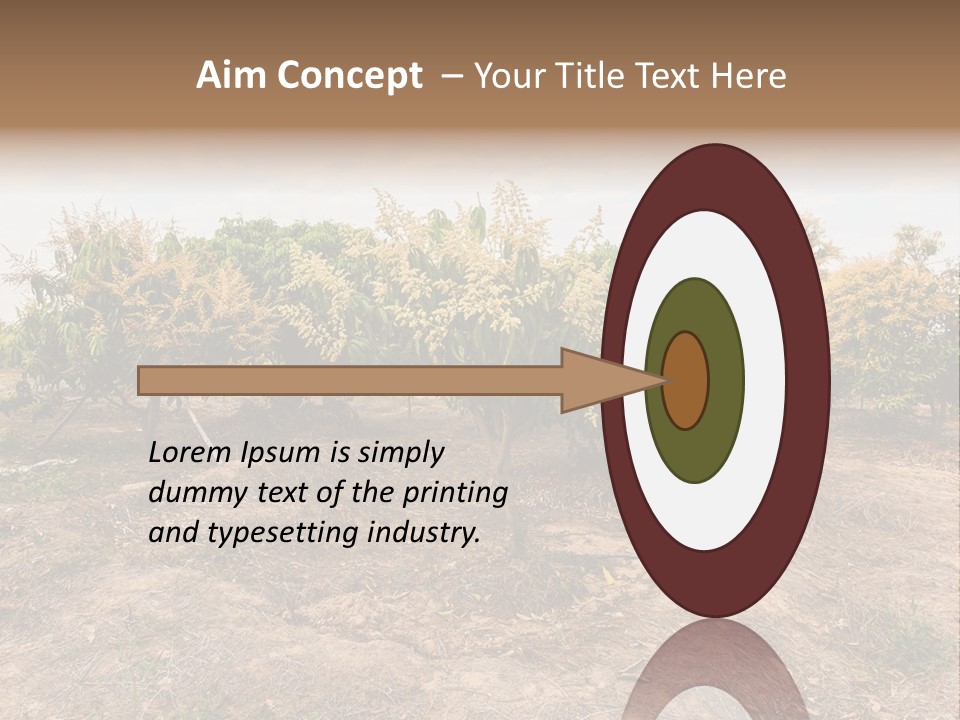 Aim Concept – Your Title Text Here

Lorem Ipsum is simply dummy text of the printing and typesetting industry.